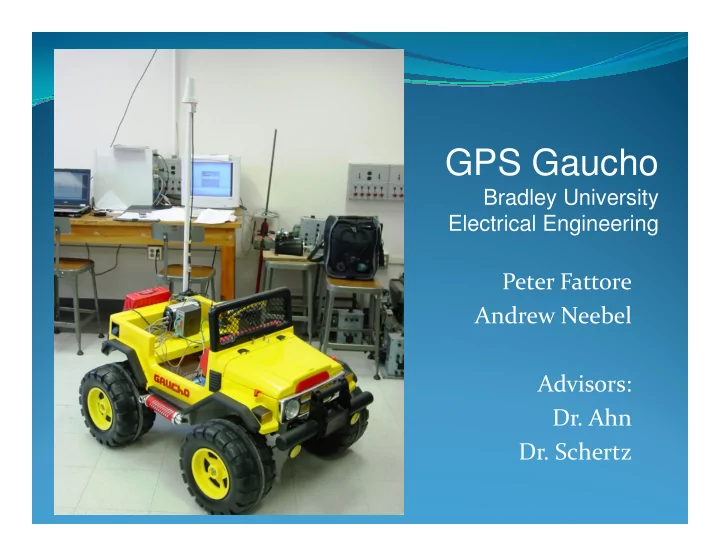 GAUCHO

GPS Gaucho
Bradley University
Electrical Engineering

Peter Fattore
Andrew Neebel

Advisors:
Dr. Ahn
Dr. Schertz